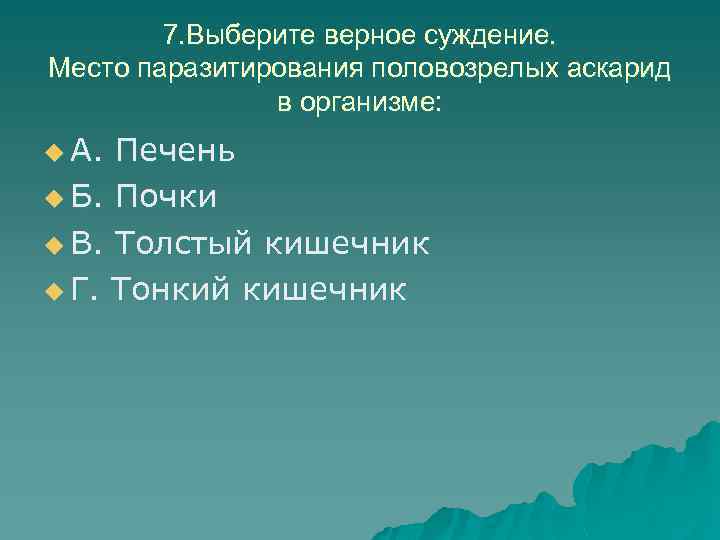 7.Выберите верное суждение.
Место паразитирования половозрелых аскарид в организме:

А. Печень
Б. Почки
В. Толстый кишечник
Г. Тонкий кишечник